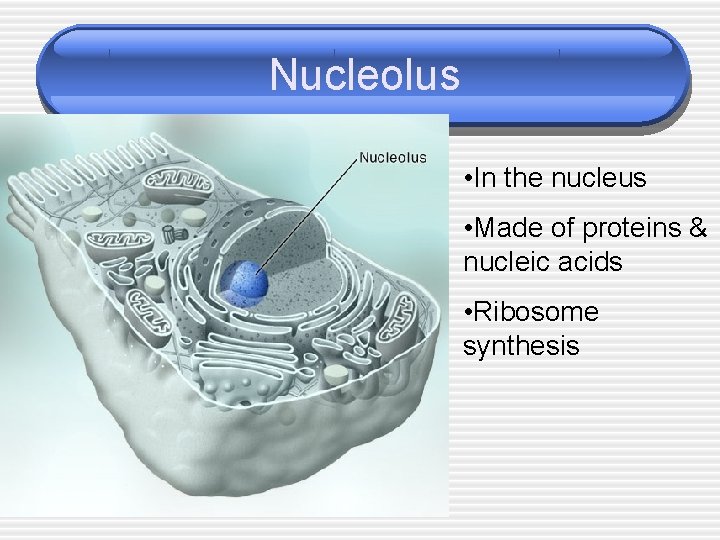 Nucleolus

Nucleolus

•In the nucleus

•Made of proteins & nucleic acids

•Ribosome synthesis